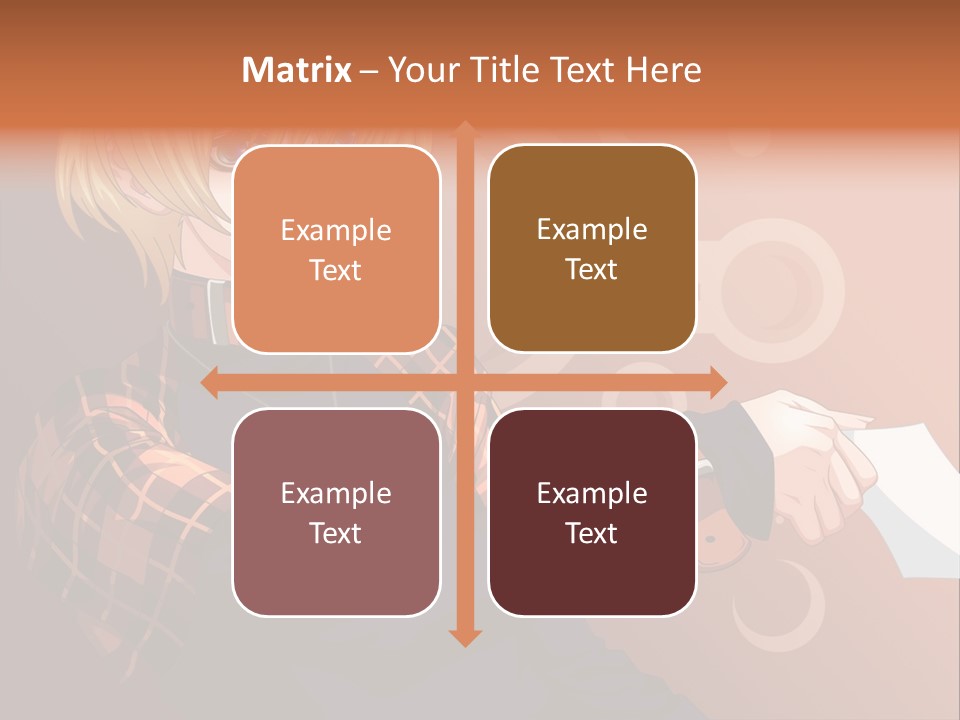 Matrix – Your Title Text Here

Example Text

Example Text

Example Text

Example Text